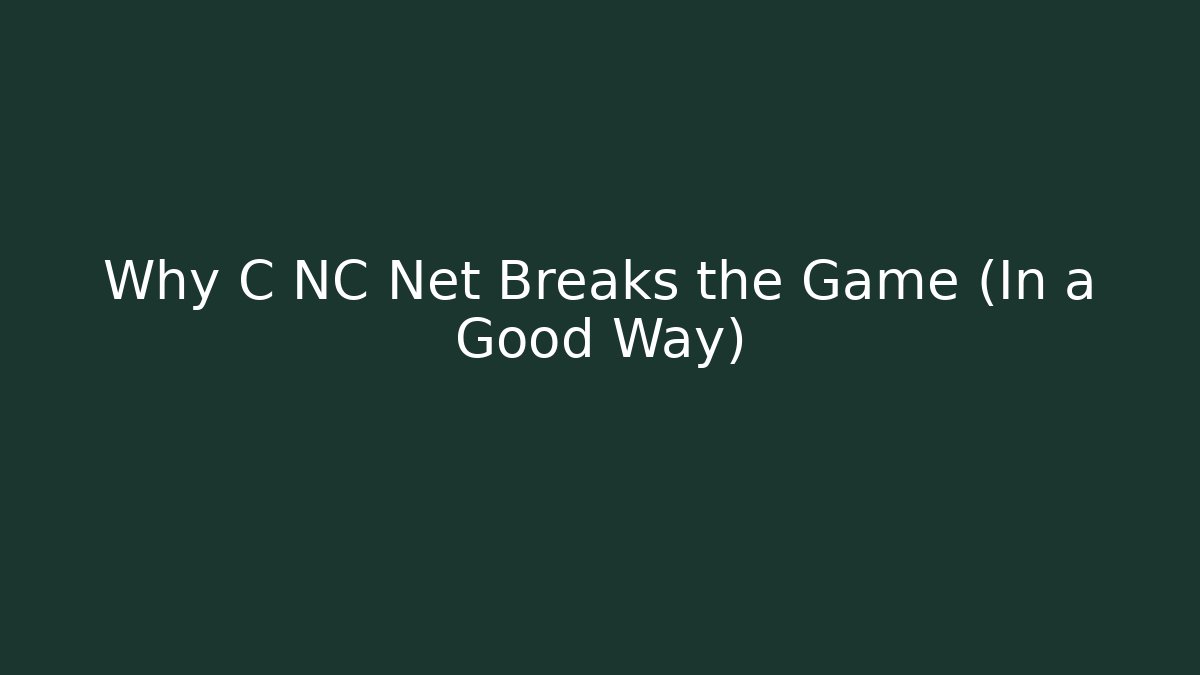 Why C NC Net Breaks the Game (In a Good Way)